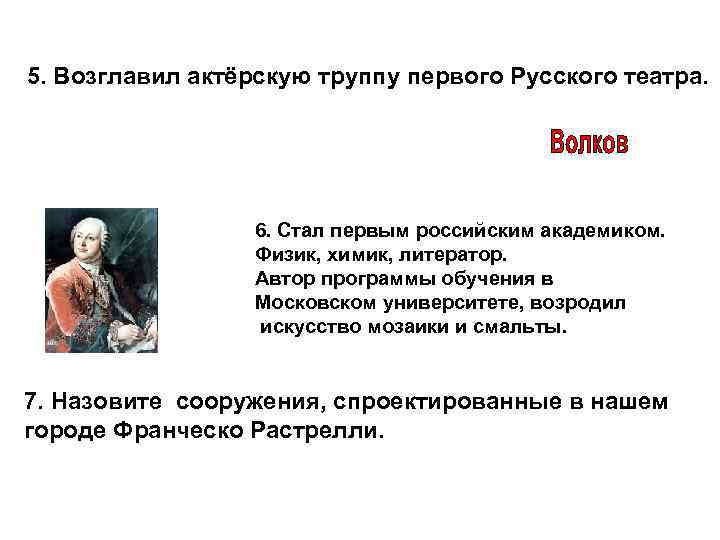 5. Возглавил актёрскую труппу первого Русского театра.

Волков

6. Стал первым российским академиком. Физик, химик, литератор. Автор программы обучения в Московском университете, возродил искусство мозаики и смальты.

7. Назовите сооружения, спроектированные в нашем городе Франческо Растрелли.